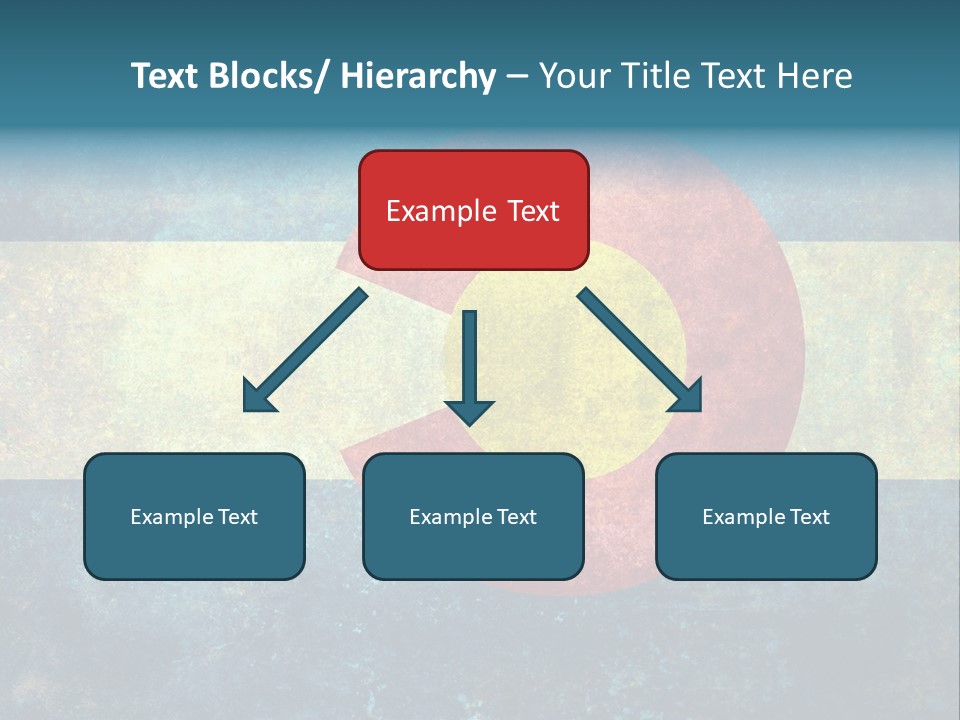 Text Blocks/ Hierarchy – Your Title Text Here

Example Text

Example Text

Example Text

Example Text